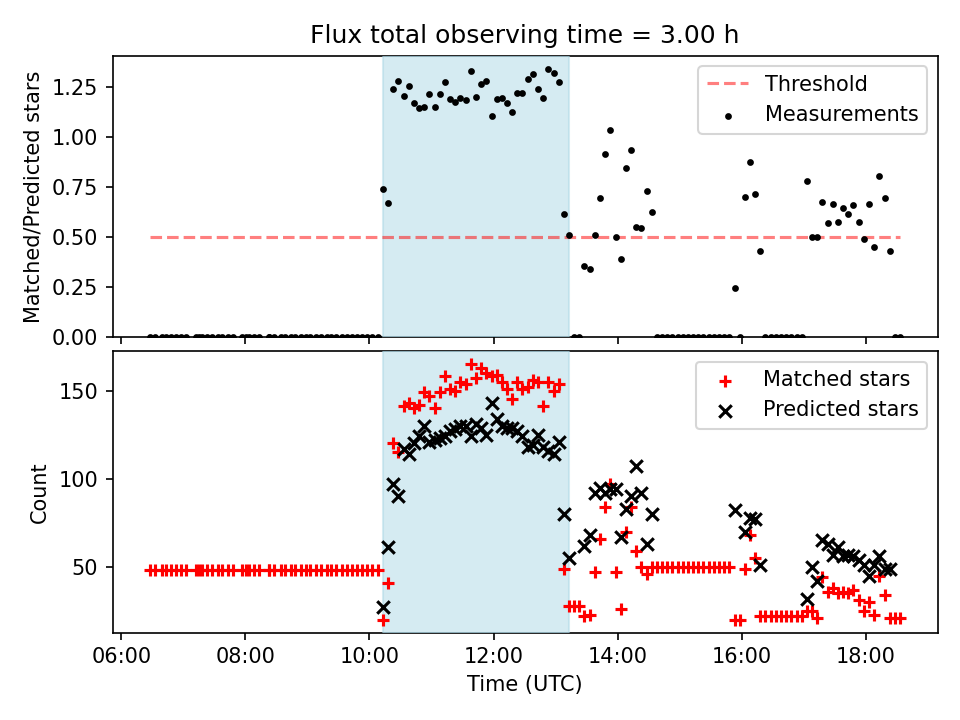 Flux total observing time = 3.00 h

Matched/Predicted stars

1.25
1.00
0.75
0.50
0.25
0.00

Threshold
Measurements

Count

150
100
50

Matched stars
Predicted stars

06:00
08:00
10:00
12:00
14:00
16:00
18:00

Time (UTC)